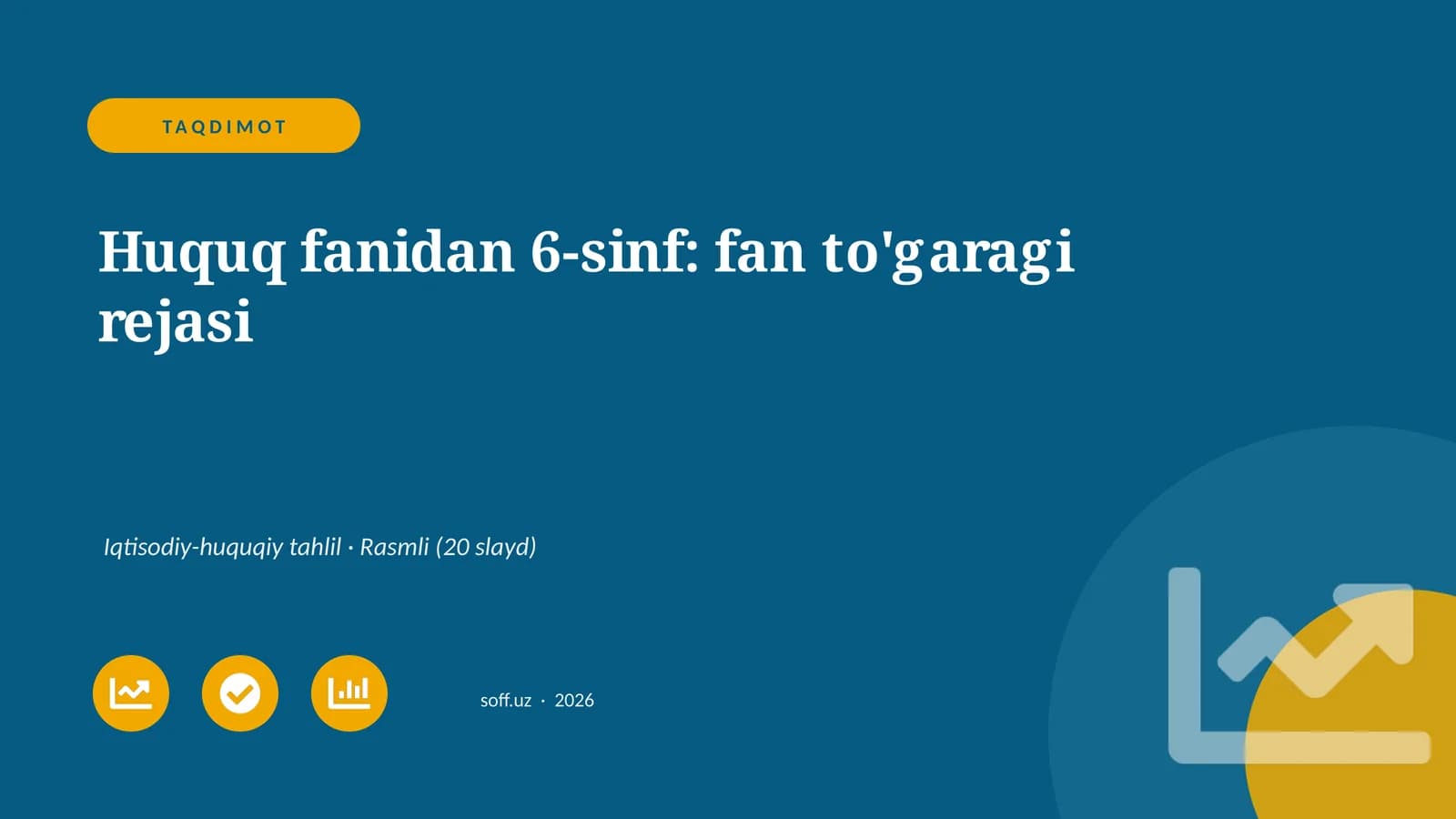 TAQDIMOT

Huquq fanidan 6-sinf: fan to'garagi rejasi

Iqtisodiy-huquqiy tahlil · Rasmli (20 slayd)

soff.uz · 2026